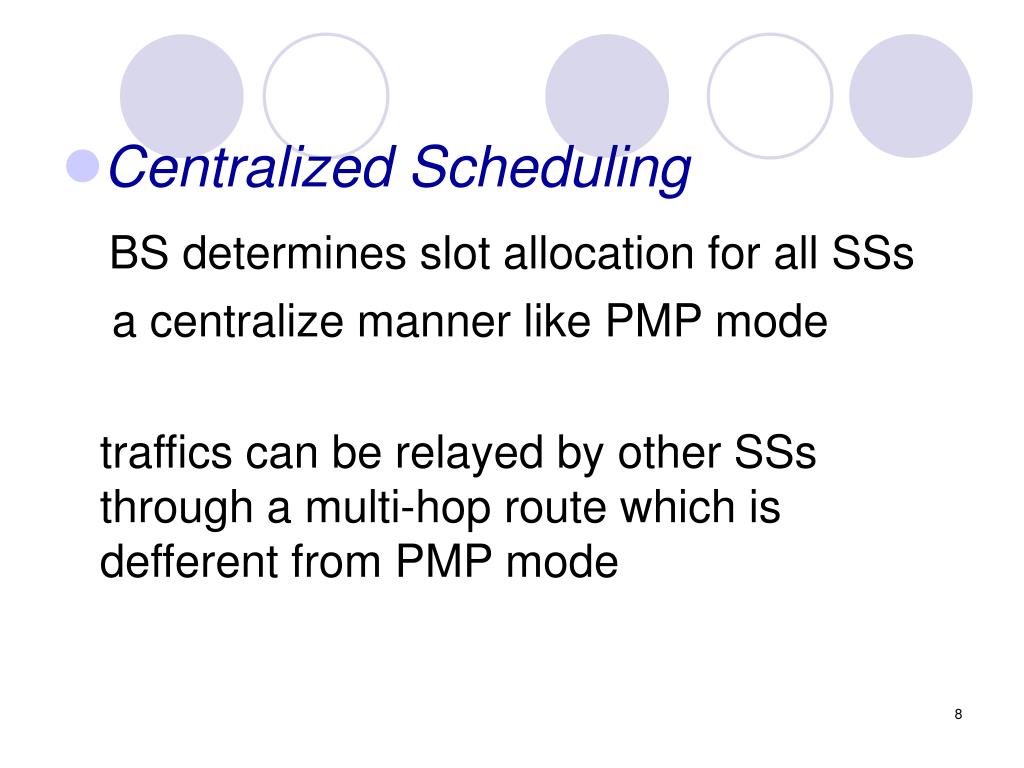 Centralized Scheduling

BS determines slot allocation for all SSs

a centralize manner like PMP mode

traffics can be relayed by other SSs through a multi-hop route which is defferent from PMP mode

8